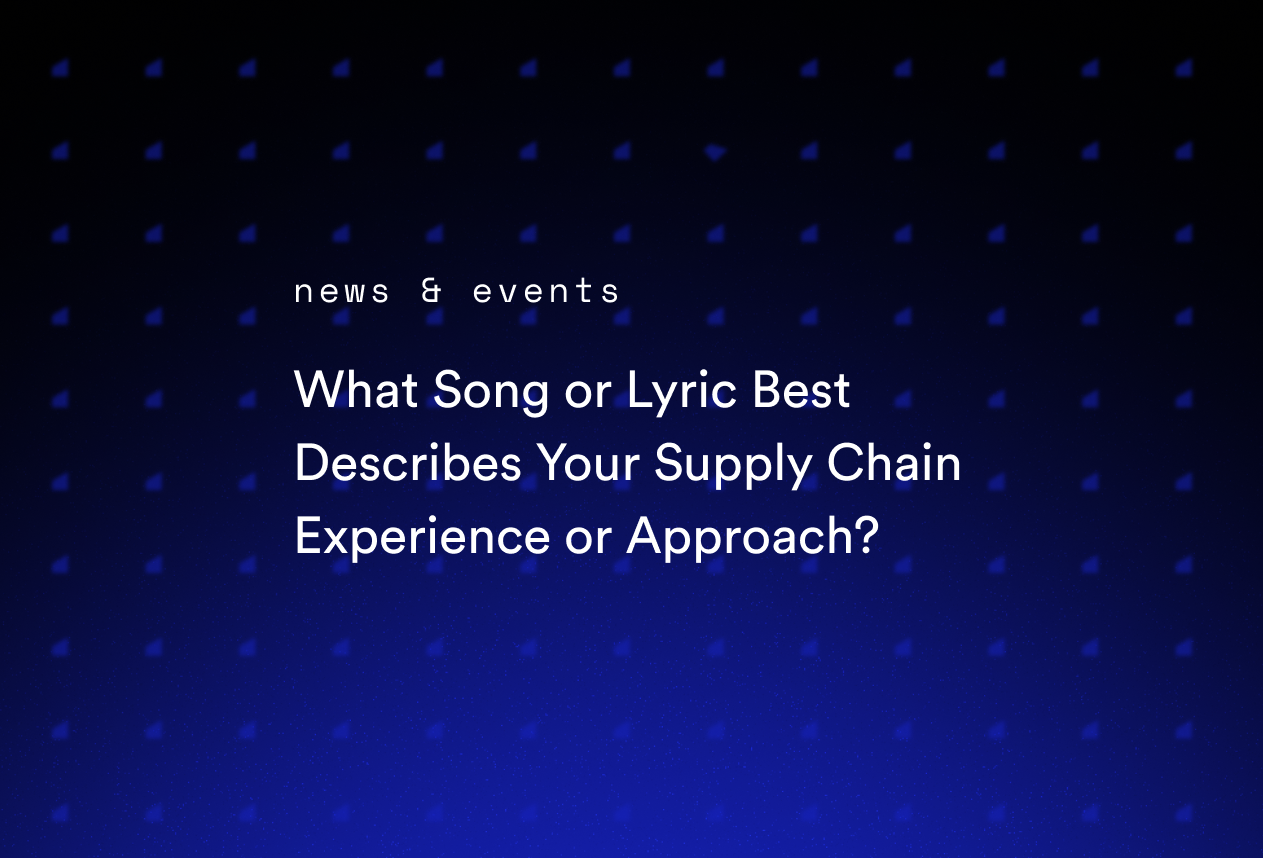 news & events

What Song or Lyric Best Describes Your Supply Chain Experience or Approach?